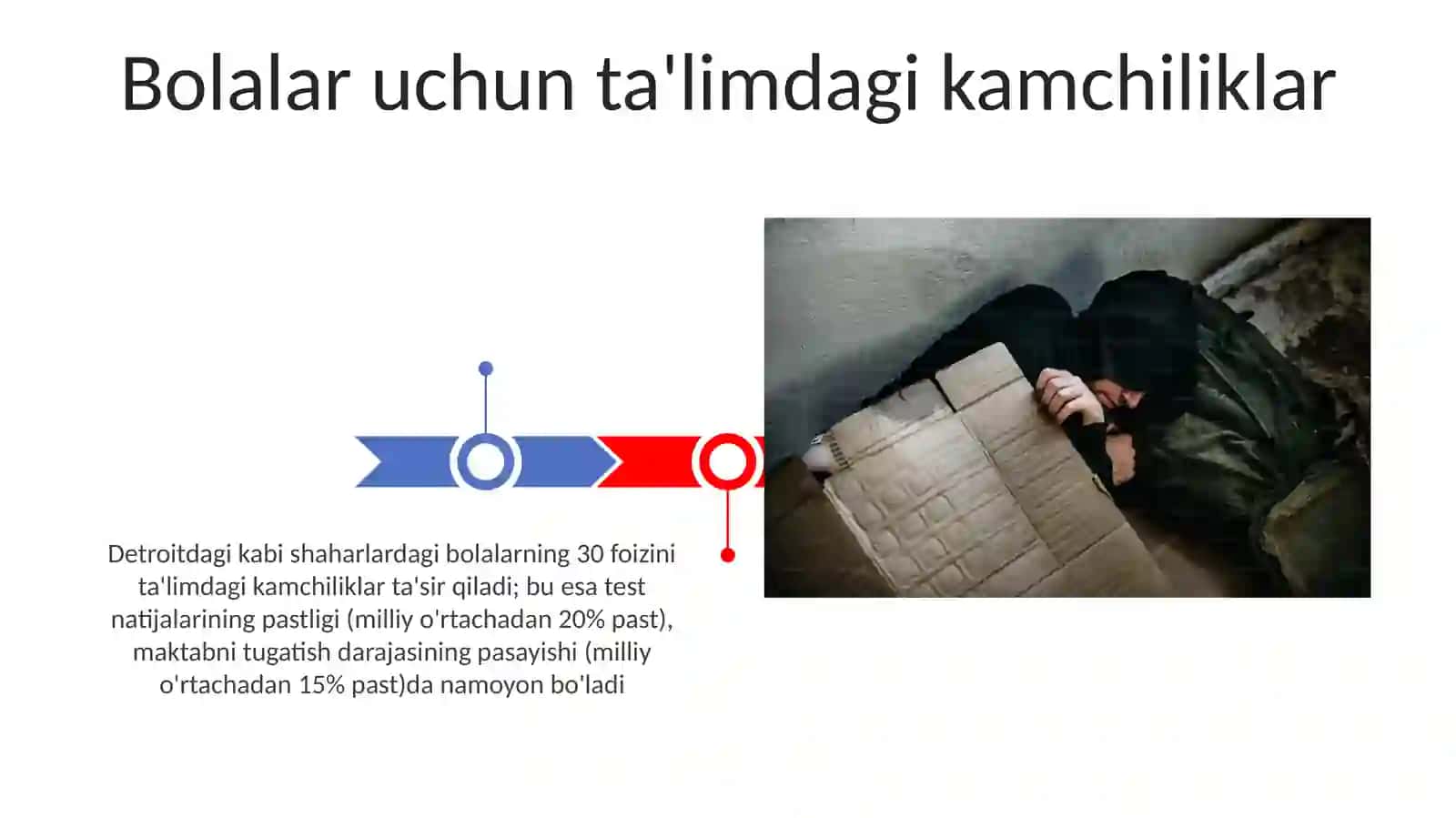 Bolalar uchun ta'limdagi kamchiliklar

Detroitdagi kabi shaharlardagi bolalarning 30 foizini ta'limdagi kamchiliklar ta'sir qiladi; bu esa test natijalarining pastligi (milliy o'rtachadan 20% past), maktabni tugatish darajasining pasayishi (milliy o'rtachadan 15% past)da namoyon bo'ladi